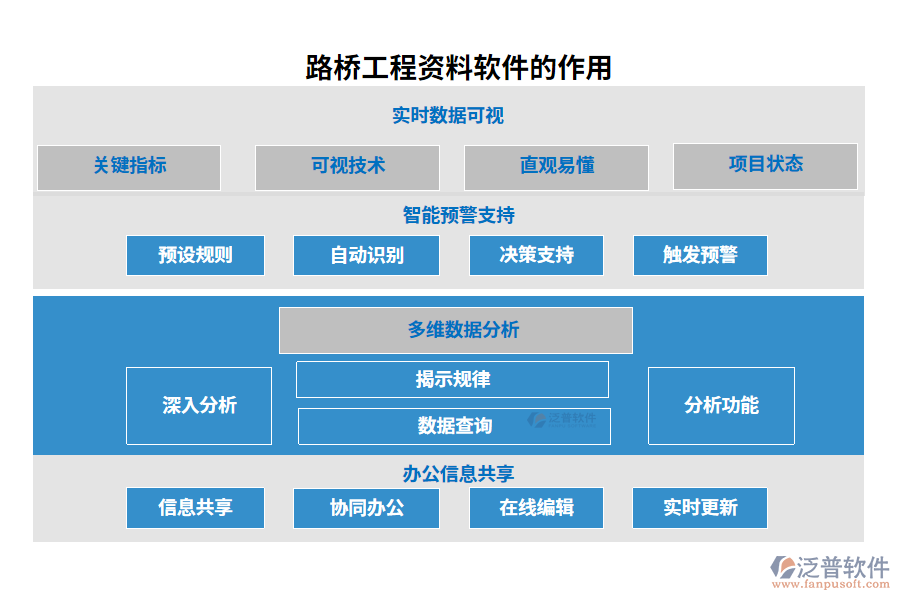 路桥工程资料软件的作用

实时数据可视

关键指标
可视技术
直观易懂
项目状态

智能预警支持

预设规则
自动识别
决策支持
触发预警

多维数据分析

深入分析
揭示规律
数据查询
泛普软件
分析功能

办公信息共享

信息共享
协同办公
在线编辑
实时更新

泛普软件
www.fanpusoft.com